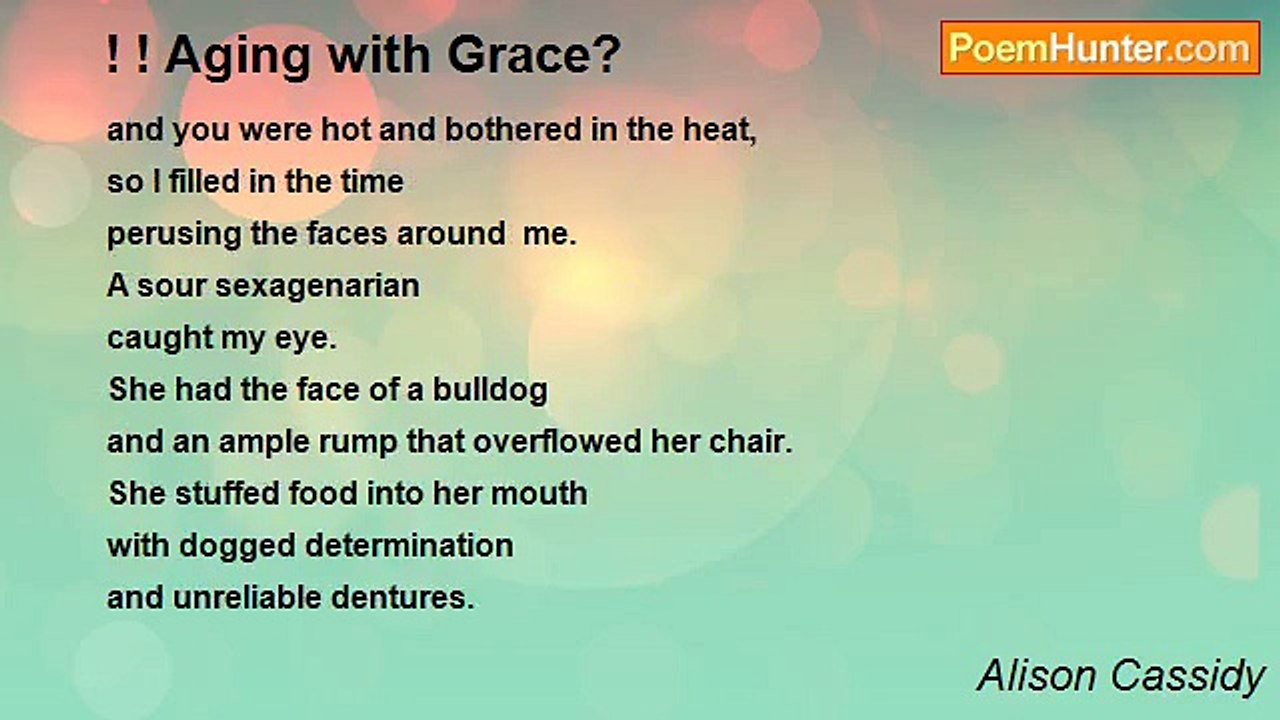 ! ! Aging with Grace?

PoemHunter.com

and you were hot and bothered in the heat,
so I filled in the time
perusing the faces around me.
A sour sexagenarian
caught my eye.
She had the face of a bulldog
and an ample rump that overflowed her chair.
She stuffed food into her mouth
with dogged determination
and unreliable dentures.

Alison Cassidy